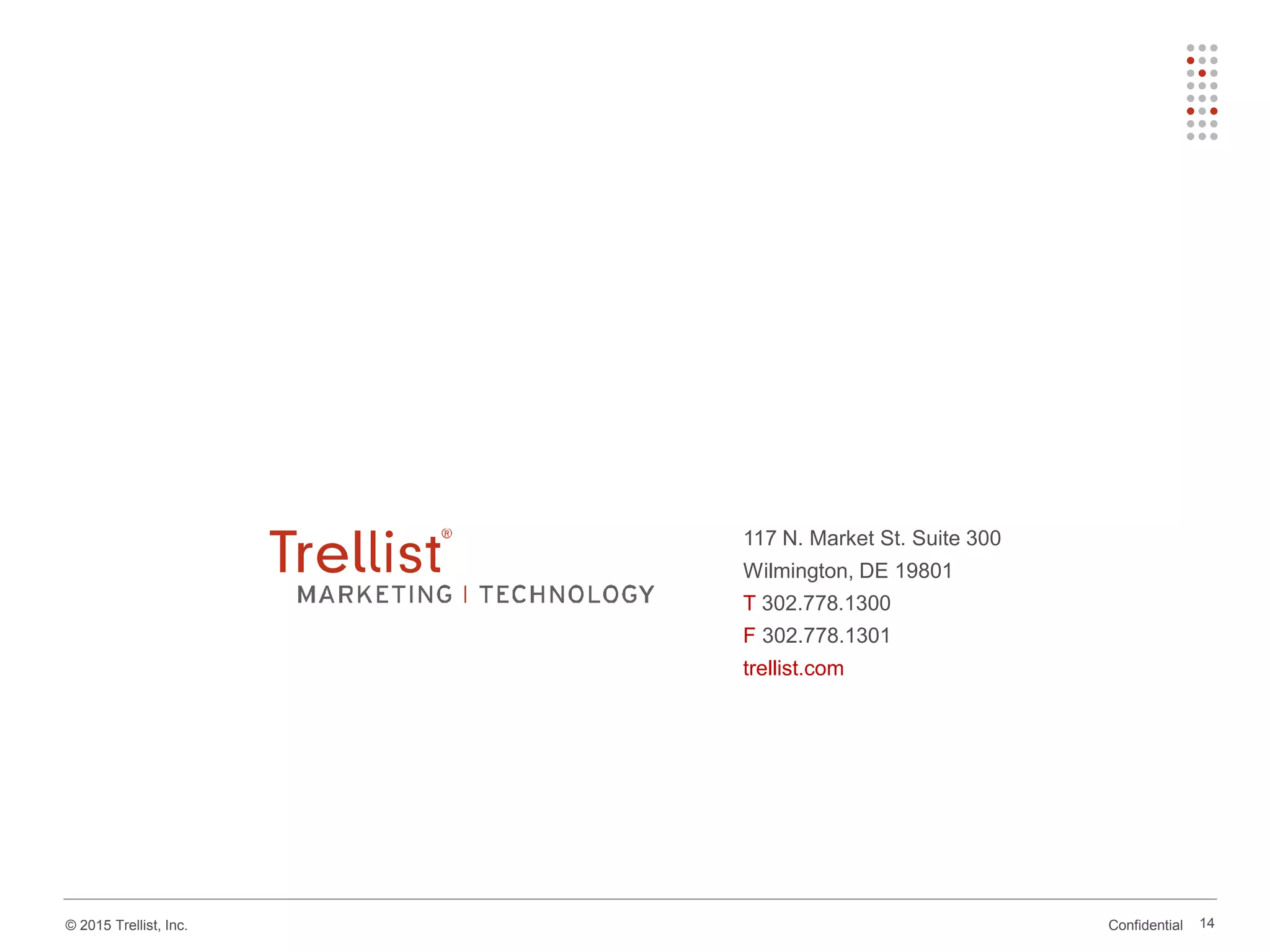 Trellist®
MARKETING | TECHNOLOGY

117 N. Market St. Suite 300
Wilmington, DE 19801
T 302.778.1300
F 302.778.1301
trellist.com

© 2015 Trellist, Inc.

Confidential 14